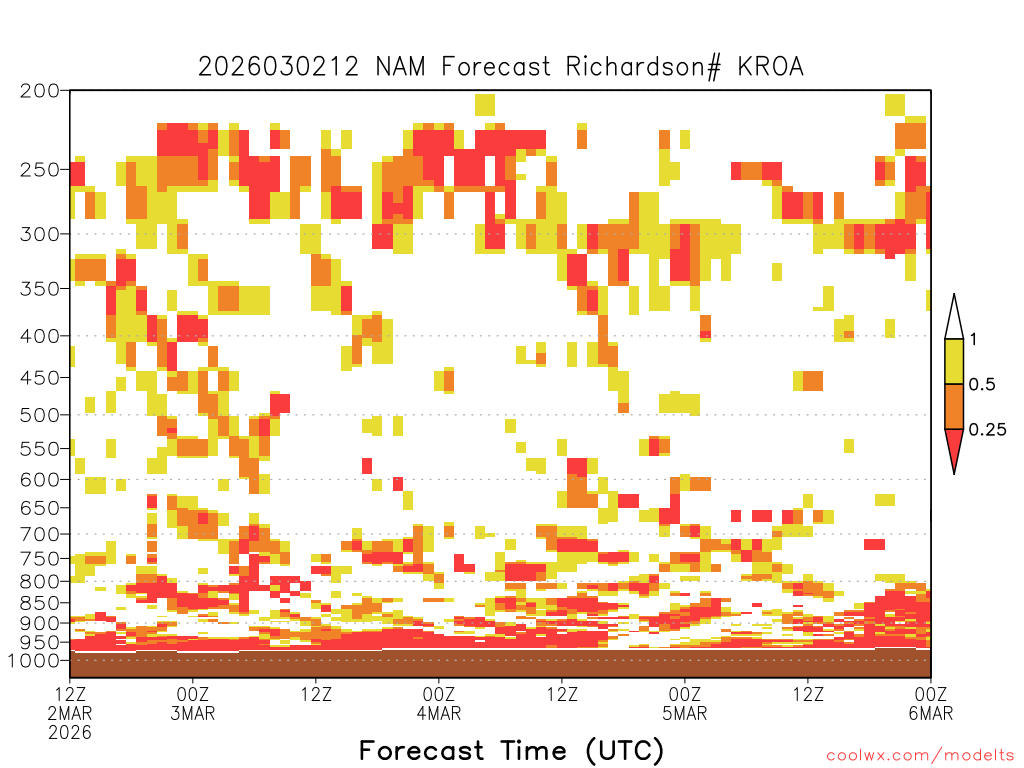 2026030212 NAM Forecast Richardson# KROA

200
250
300
350
400
450
500
550
600
650
700
750
800
850
900
950
1000

1
0.5
0.25

12Z 2MAR 2026
00Z 3MAR
12Z
00Z 4MAR
12Z
00Z 5MAR
12Z
00Z 6MAR

Forecast Time (UTC)

coolwx.com/modelts